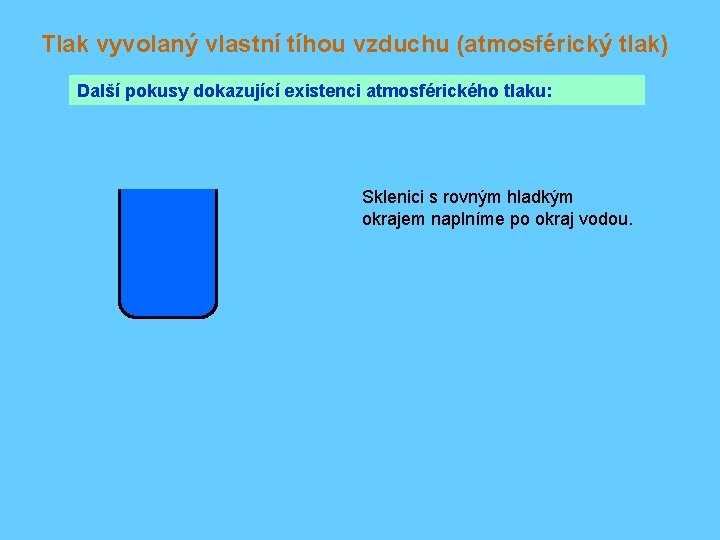 Tlak vyvolaný vlastní tíhou vzduchu (atmosférický tlak)

Další pokusy dokazující existenci atmosférického tlaku:

Sklenici s rovným hladkým okrajem naplníme po okraj vodou.